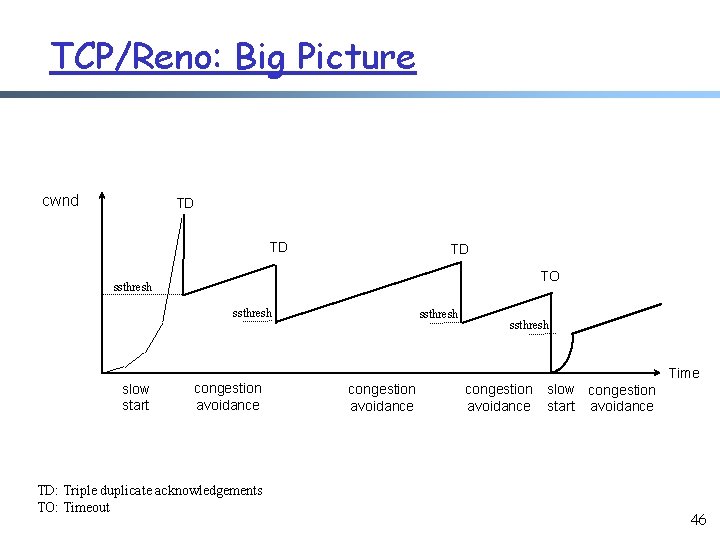 TCP/Reno: Big Picture

cwnd

TD

TD

TD

TO

ssthresh

ssthresh

ssthresh

ssthresh

Time

slow start

congestion avoidance

congestion avoidance

congestion avoidance

slow start

congestion avoidance

TD: Triple duplicate acknowledgements
TO: Timeout

46